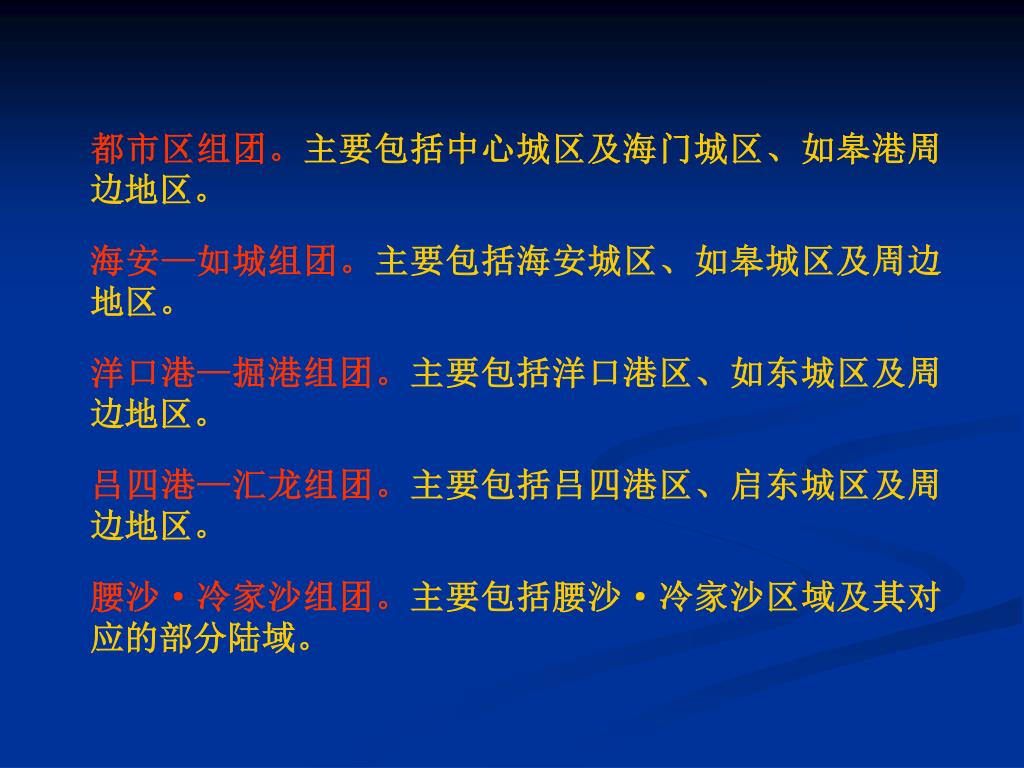 都市区组团。主要包括中心城区及海门城区、如皋港周边地区。

海安—如城组团。主要包括海安城区、如皋城区及周边地区。

洋口港—掘港组团。主要包括洋口港区、如东城区及周边地区。

吕四港—汇龙组团。主要包括吕四港区、启东城区及周边地区。

腰沙·冷家沙组团。主要包括腰沙·冷家沙区域及其对应的部分陆域。